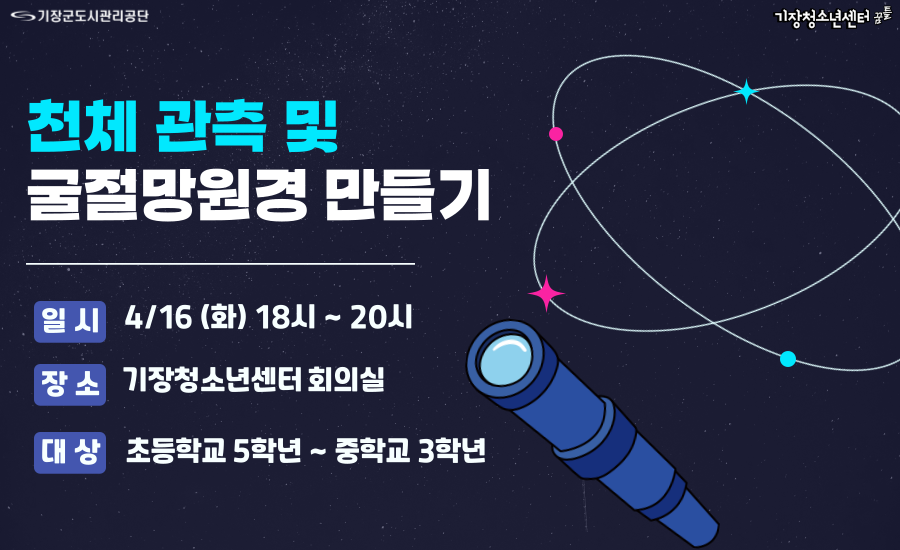 기장군도시관리공단

기장청소년센터 꿈틀

천체 관측 및
굴절망원경 만들기

일 시 4/16 (화) 18시 ~ 20시

장 소 기장청소년센터 회의실

대 상 초등학교 5학년 ~ 중학교 3학년